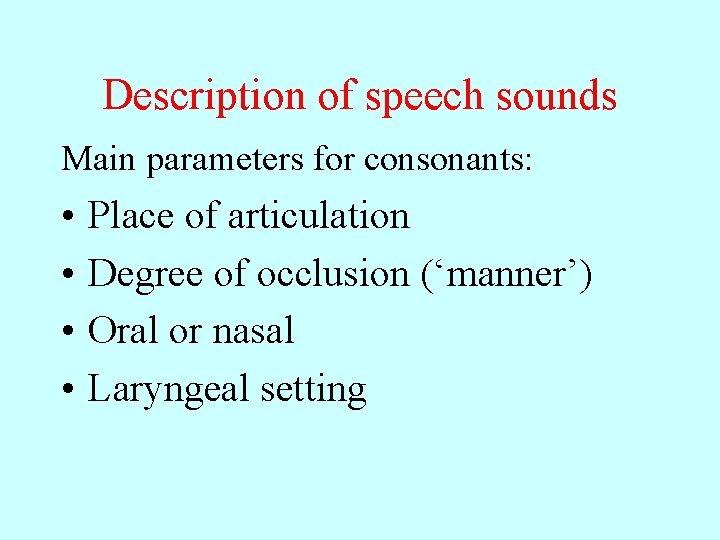 Description of speech sounds

Main parameters for consonants:

• Place of articulation
• Degree of occlusion (‘manner’)
• Oral or nasal
• Laryngeal setting